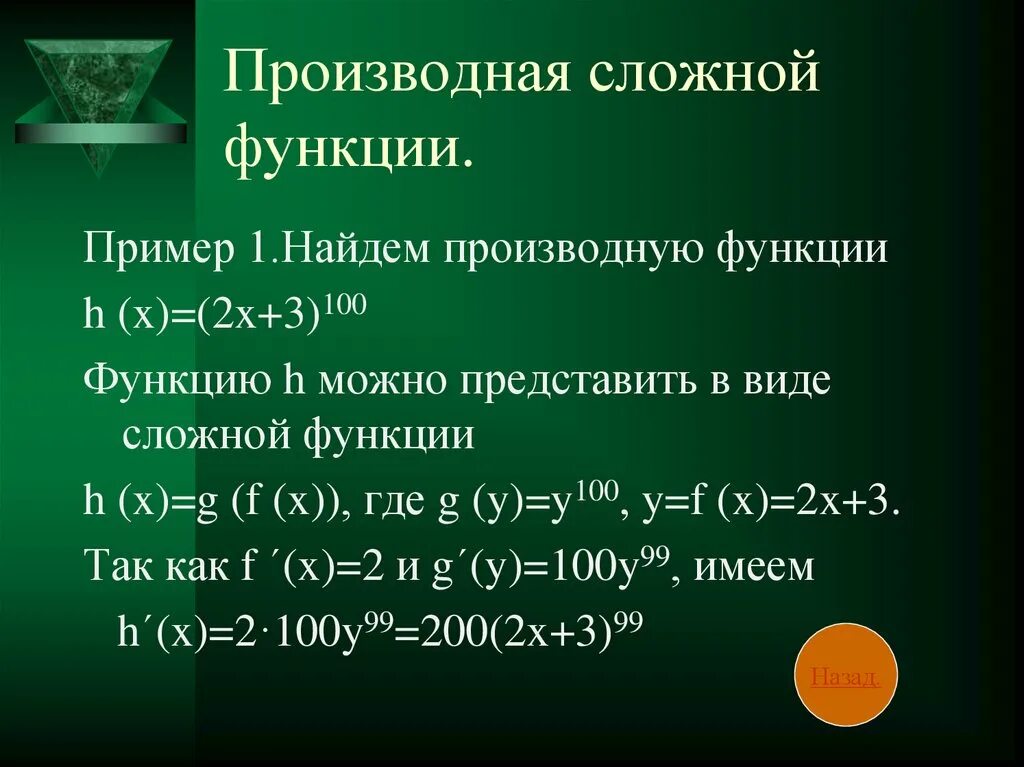 Производная сложной функции.

Пример 1.Найдем производную функции $h(x)=(2x+3)^{100}$

Функцию h можно представить в виде сложной функции

$h(x)=g(f(x))$, где $g(y)=y^{100}$, $y=f(x)=2x+3$.

Так как $f'(x)=2$ и $g'(y)=100y^{99}$, имеем $h'(x)=2\cdot 100y^{99}=200(2x+3)^{99}$

Назад.